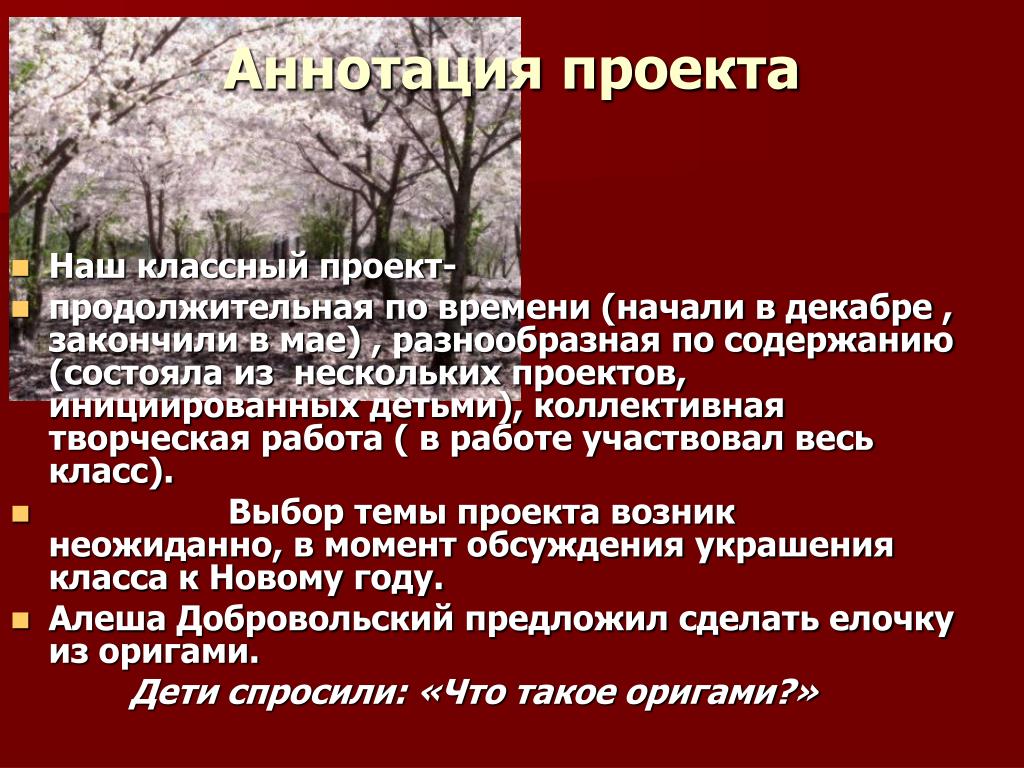 Аннотация проекта

Наш классный проект-

продолжительная по времени (начали в декабре , закончили в мае) , разнообразная по содержанию (состояла из нескольких проектов, инициированных детьми), коллективная творческая работа ( в работе участвовал весь класс).

Выбор темы проекта возник неожиданно, в момент обсуждения украшения класса к Новому году.

Алеша Добровольский предложил сделать елочку из оригами.

Дети спросили: «Что такое оригами?»